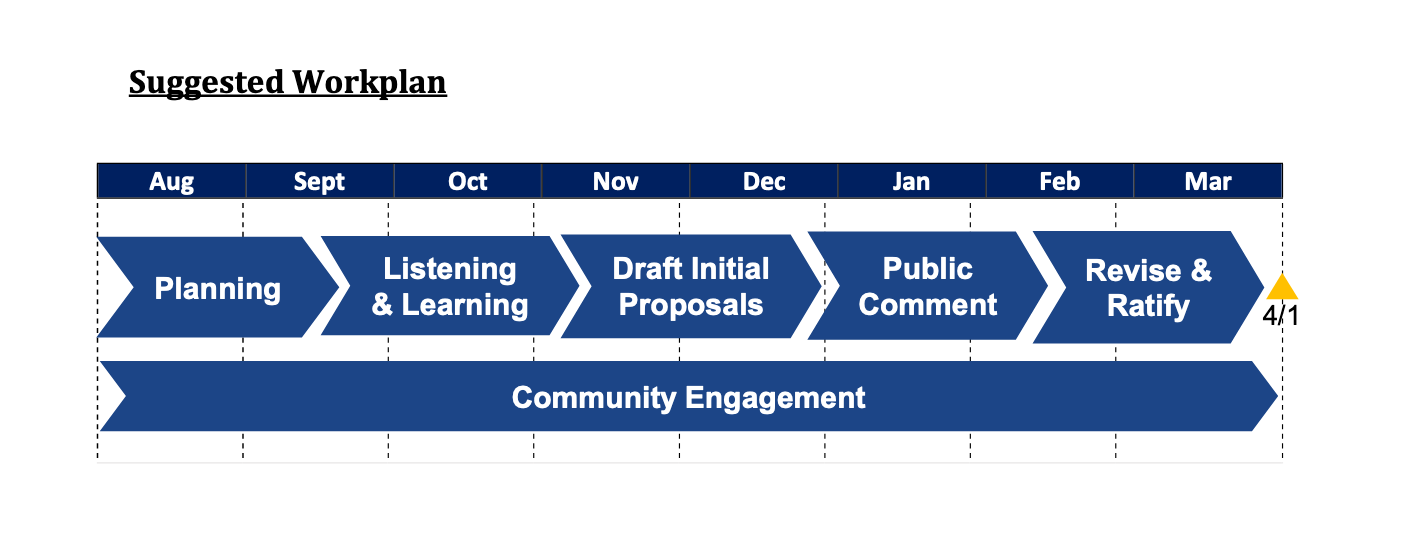 Suggested Workplan

| Aug | Sept | Oct | Nov | Dec | Jan | Feb | Mar |
|---|---|---|---|---|---|---|---|

Planning

Listening & Learning

Draft Initial Proposals

Public Comment

Revise & Ratify

4/1

Community Engagement